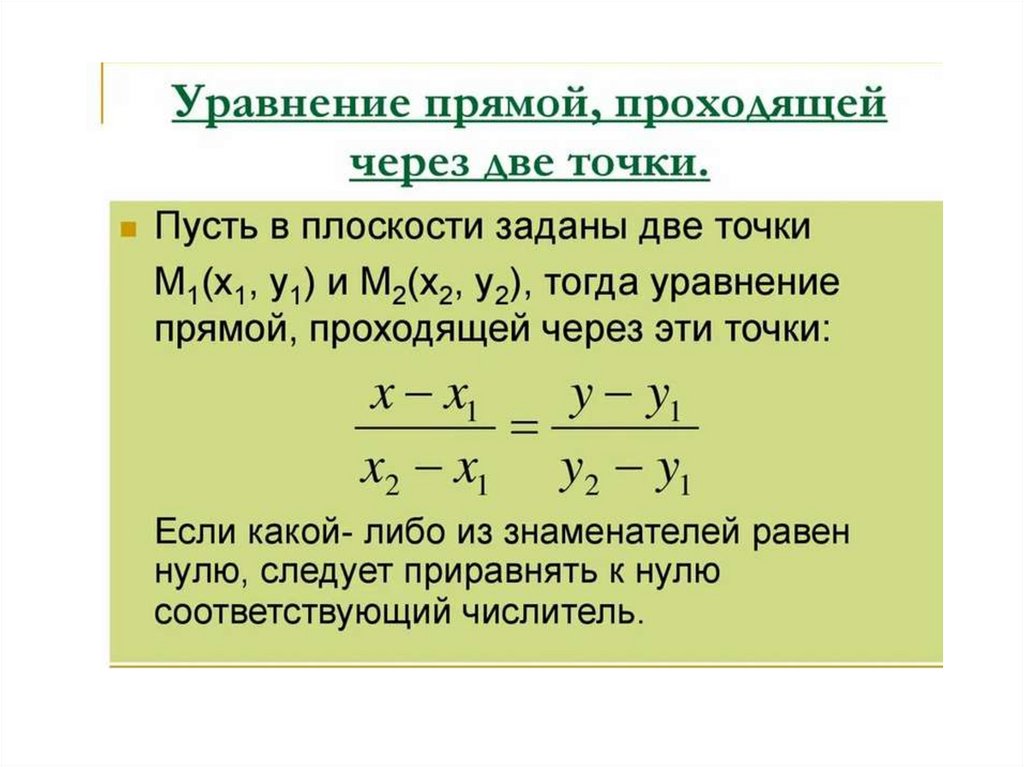 Уравнение прямой, проходящей через две точки.

Пусть в плоскости заданы две точки $M_1(x_1, y_1)$ и $M_2(x_2, y_2)$, тогда уравнение прямой, проходящей через эти точки:

$\frac{x - x_1}{x_2 - x_1} = \frac{y - y_1}{y_2 - y_1}$

Если какой- либо из знаменателей равен нулю, следует приравнять к нулю соответствующий числитель.